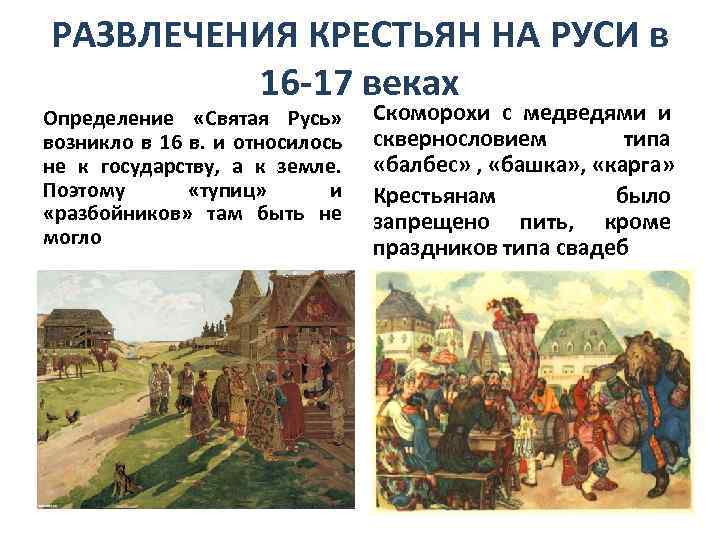 РАЗВЛЕЧЕНИЯ КРЕСТЬЯН НА РУСИ в 16-17 веках

Определение «Святая Русь» возникло в 16 в. и относилось не к государству, а к земле. Поэтому «тупиц» и «разбойников» там быть не могло

Скоморохи с медведями и сквернословием типа «балбес» , «башка», «карга»

Крестьянам было запрещено пить, кроме праздников типа свадеб